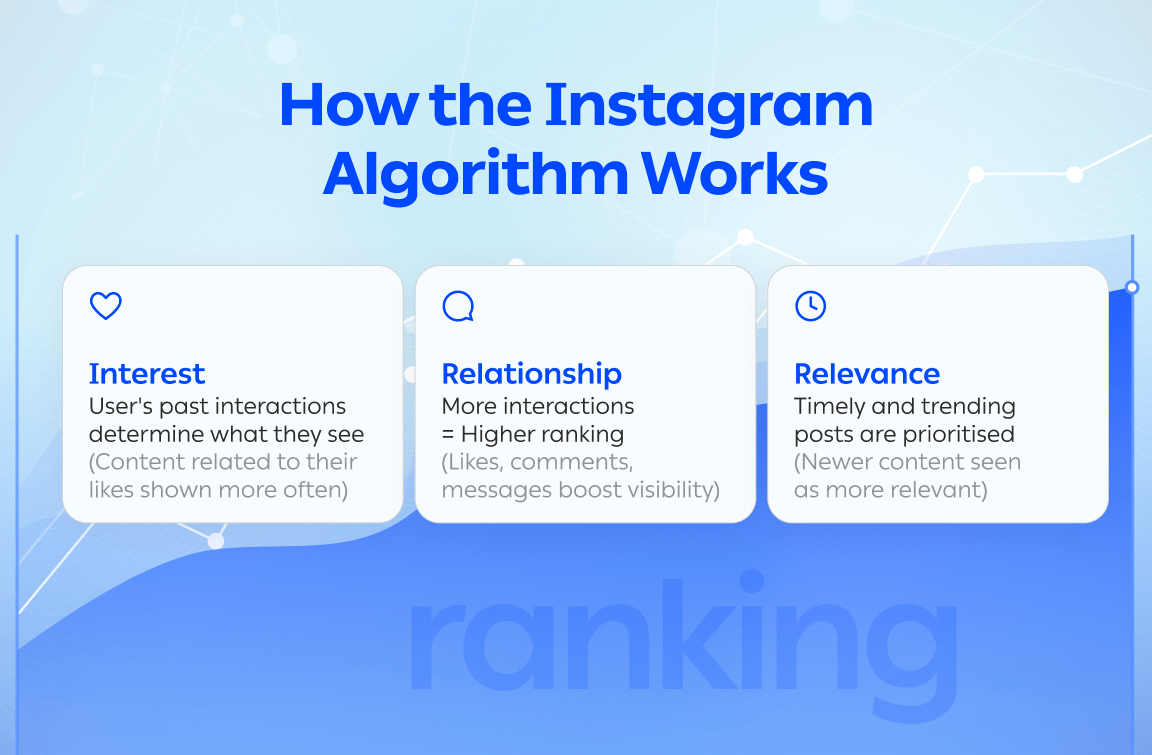 How the Instagram Algorithm Works

Interest
User's past interactions determine what they see
(Content related to their likes shown more often)

Relationship
More interactions = Higher ranking
(Likes, comments, messages boost visibility)

Relevance
Timely and trending posts are prioritised
(Newer content seen as more relevant)

ranking